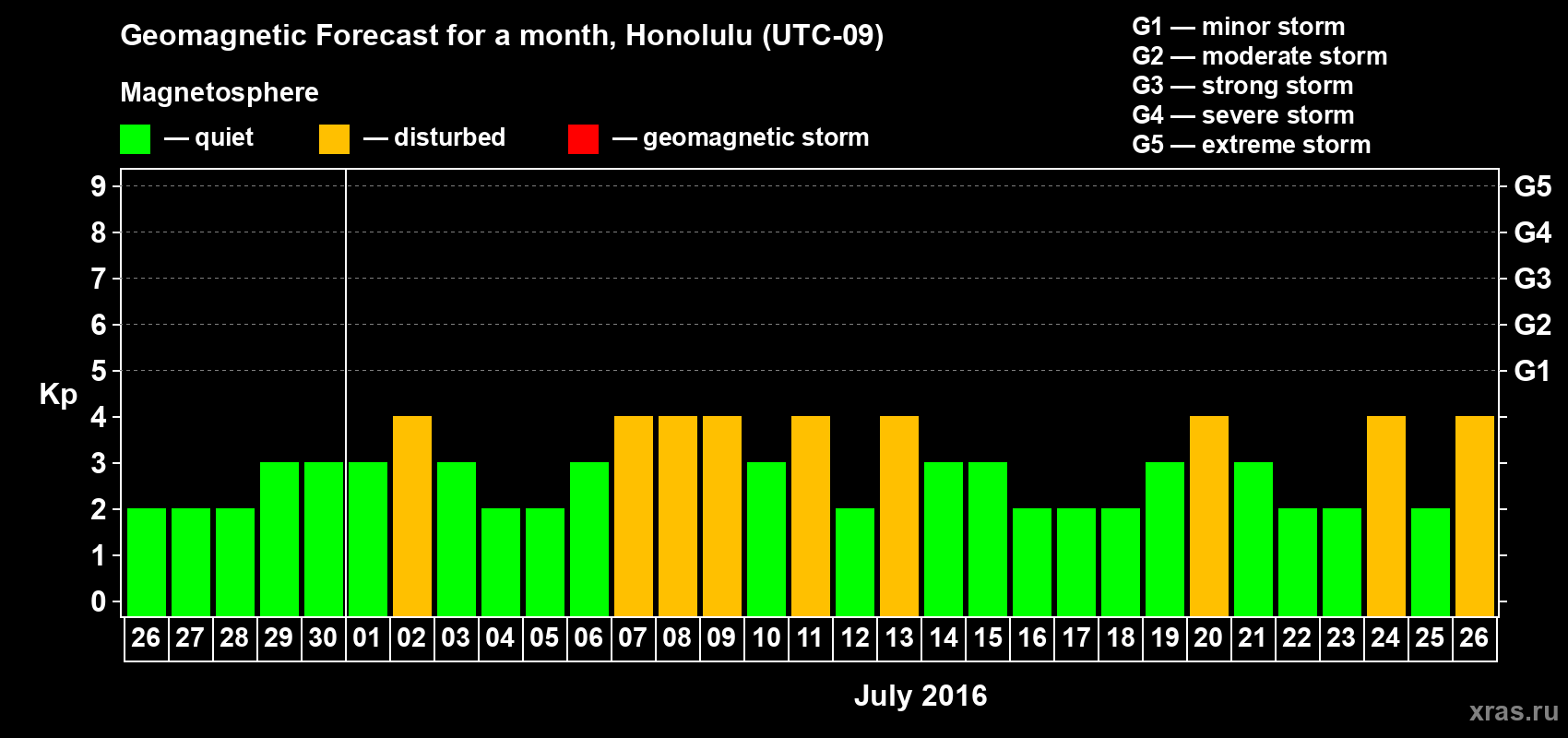 Geomagnetic Forecast for a month, Honolulu (UTC-09)

Magnetosphere

— quiet — disturbed — geomagnetic storm

G1 — minor storm
G2 — moderate storm
G3 — strong storm
G4 — severe storm
G5 — extreme storm

Kp

9 8 7 6 5 4 3 2 1 0

G5 G4 G3 G2 G1

26 27 28 29 30 01 02 03 04 05 06 07 08 09 10 11 12 13 14 15 16 17 18 19 20 21 22 23 24 25 26

July 2016

xras.ru